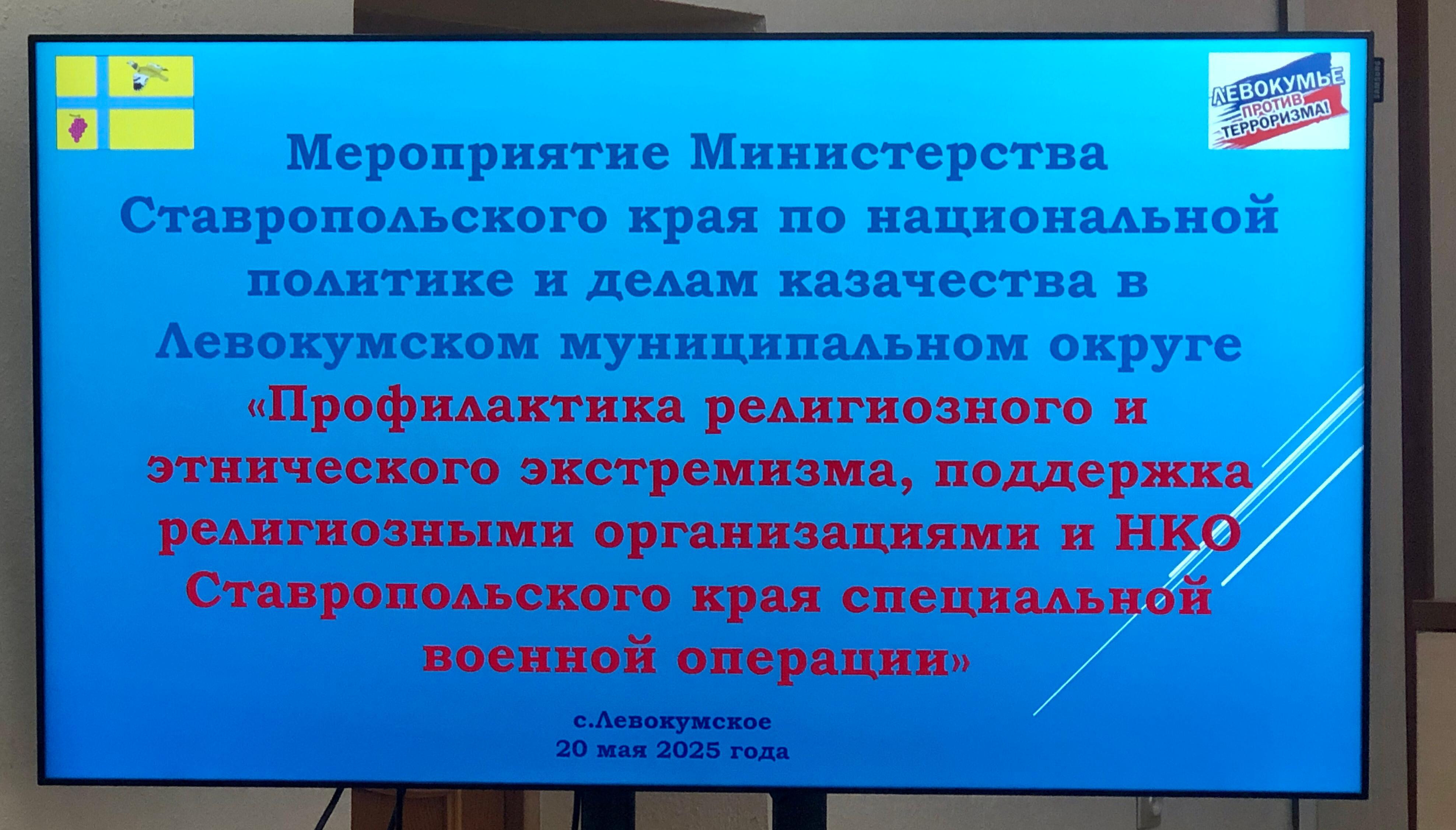 ЛЕВОКУМЬЕ ПРОТИВ ТЕРРОРИЗМА!

Мероприятие Министерства Ставропольского края по национальной политике и делам казачества в Левокумском муниципальном округе «Профилактика религиозного и этнического экстремизма, поддержка религиозными организациями и НКО Ставропольского края специальной военной операции»

с.Левокумское
20 мая 2025 года